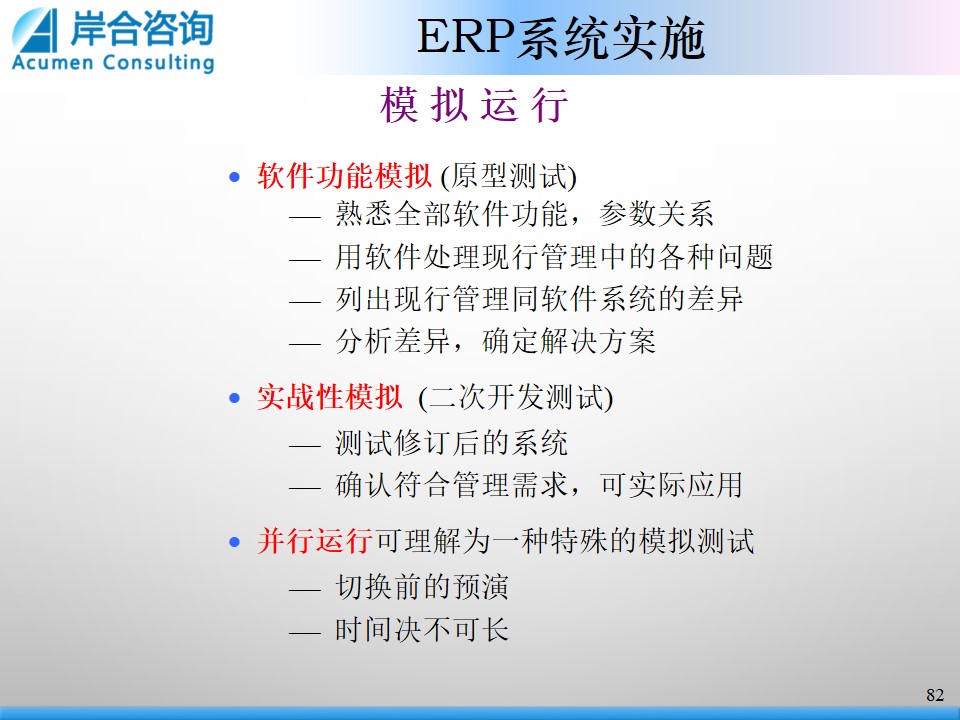 岸合咨询
Acumen Consulting

ERP系统实施

模 拟 运 行

• 软件功能模拟 (原型测试)
— 熟悉全部软件功能，参数关系
— 用软件处理现行管理中的各种问题
— 列出现行管理同软件系统的差异
— 分析差异，确定解决方案

• 实战性模拟 (二次开发测试)
— 测试修订后的系统
— 确认符合管理需求，可实际应用

• 并行运行可理解为一种特殊的模拟测试
— 切换前的预演
— 时间决不可长

82